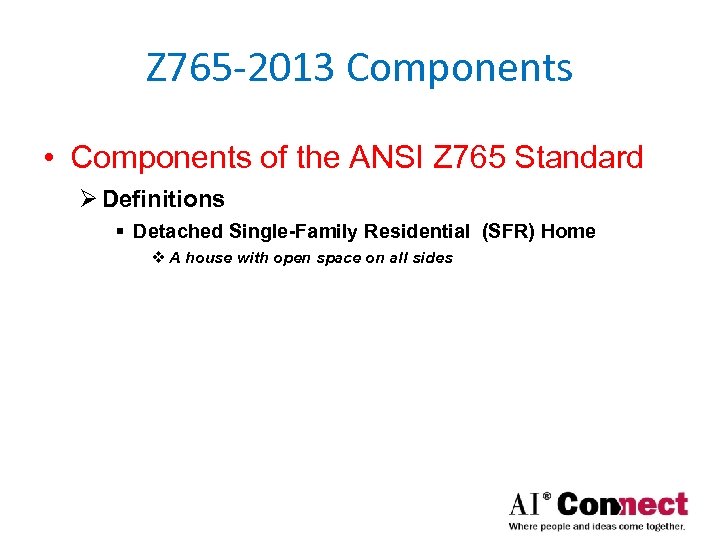 Z765-2013 Components

• Components of the ANSI Z765 Standard

➢ Definitions

▪ Detached Single-Family Residential (SFR) Home

❖ A house with open space on all sides

AI® Connect
Where people and ideas come together.